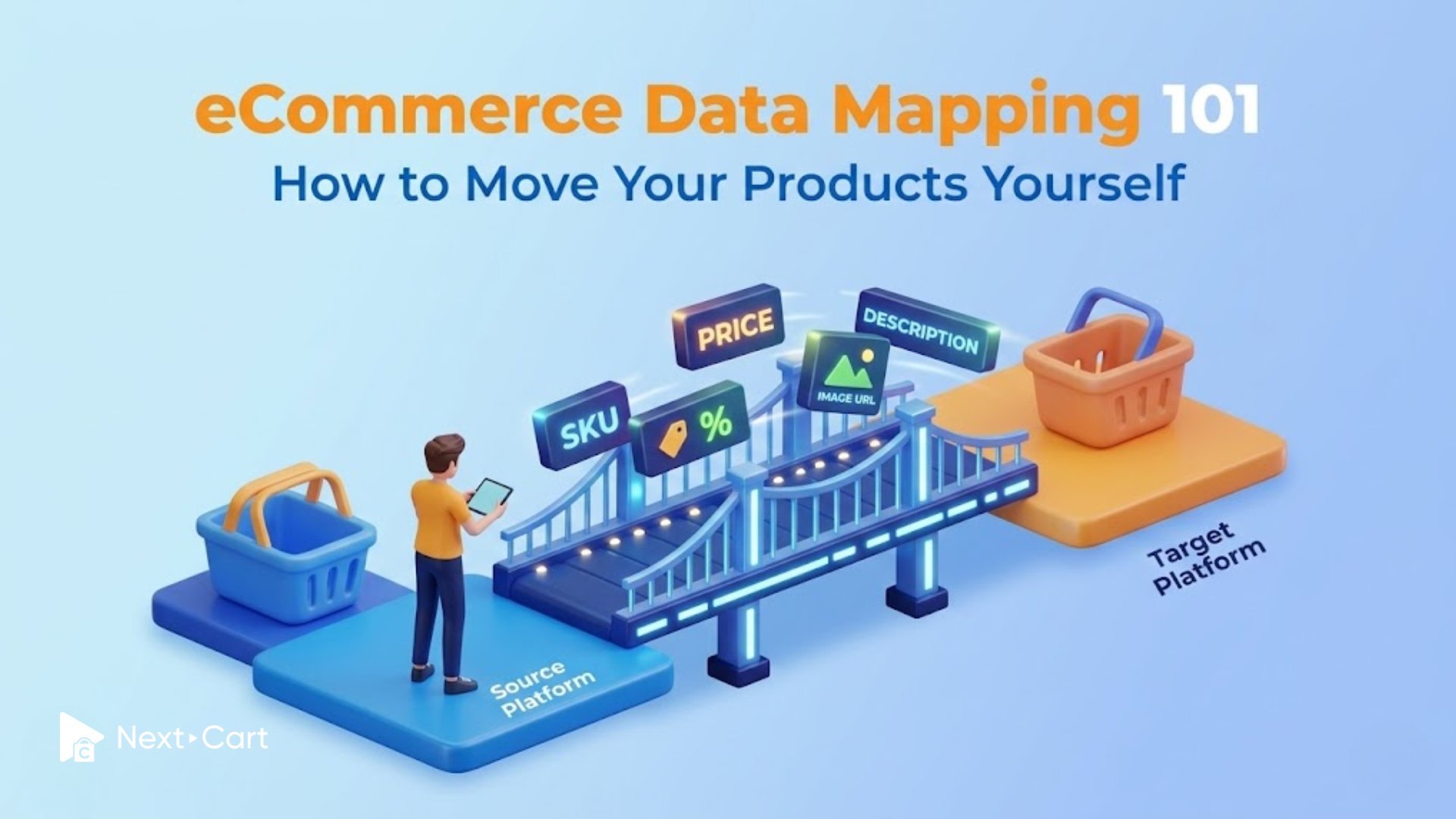 eCommerce Data Mapping 101
How to Move Your Products Yourself

PRICE
DESCRIPTION
SKU
%
IMAGE URL

Source Platform

Target Platform

Next Cart